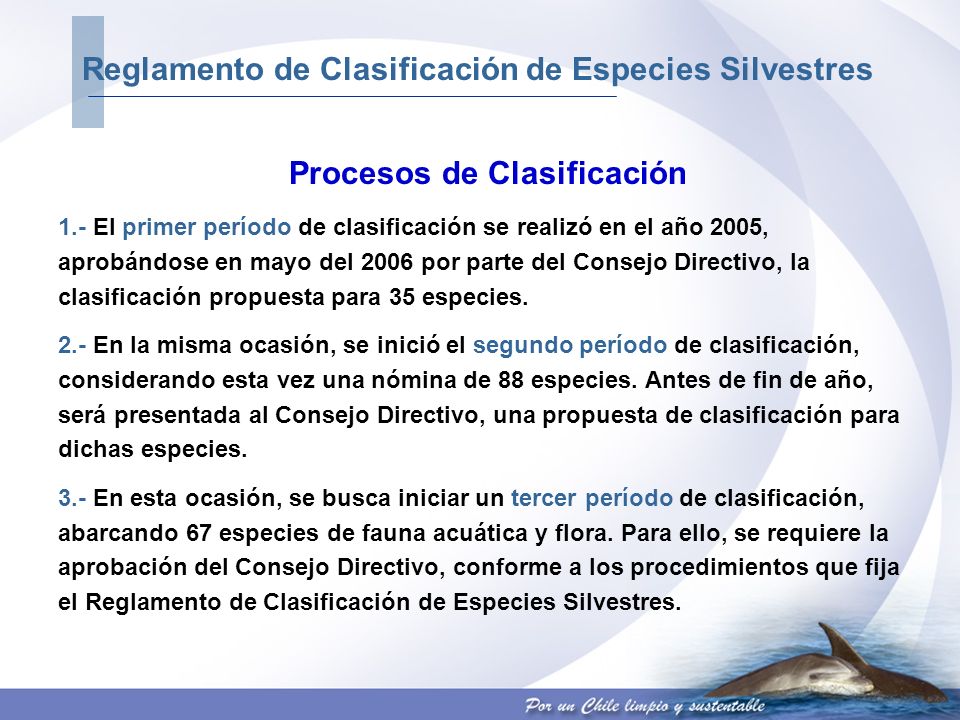 Reglamento de Clasificación de Especies Silvestres

Procesos de Clasificación

1.- El primer período de clasificación se realizó en el año 2005, aprobándose en mayo del 2006 por parte del Consejo Directivo, la clasificación propuesta para 35 especies.

2.- En la misma ocasión, se inició el segundo período de clasificación, considerando esta vez una nómina de 88 especies. Antes de fin de año, será presentada al Consejo Directivo, una propuesta de clasificación para dichas especies.

3.- En esta ocasión, se busca iniciar un tercer período de clasificación, abarcando 67 especies de fauna acuática y flora. Para ello, se requiere la aprobación del Consejo Directivo, conforme a los procedimientos que fija el Reglamento de Clasificación de Especies Silvestres.

Por un Chile limpio y sustentable